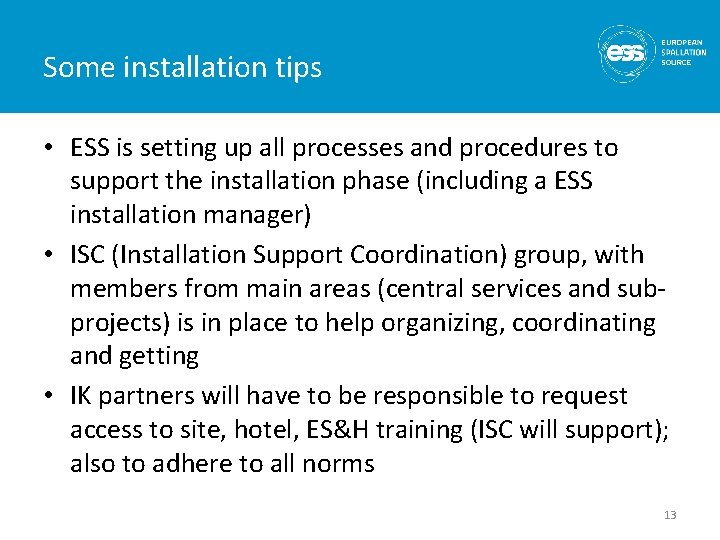 Some installation tips

ess EUROPEAN SPALLATION SOURCE

• ESS is setting up all processes and procedures to support the installation phase (including a ESS installation manager)

• ISC (Installation Support Coordination) group, with members from main areas (central services and sub-projects) is in place to help organizing, coordinating and getting

• IK partners will have to be responsible to request access to site, hotel, ES&H training (ISC will support); also to adhere to all norms

13